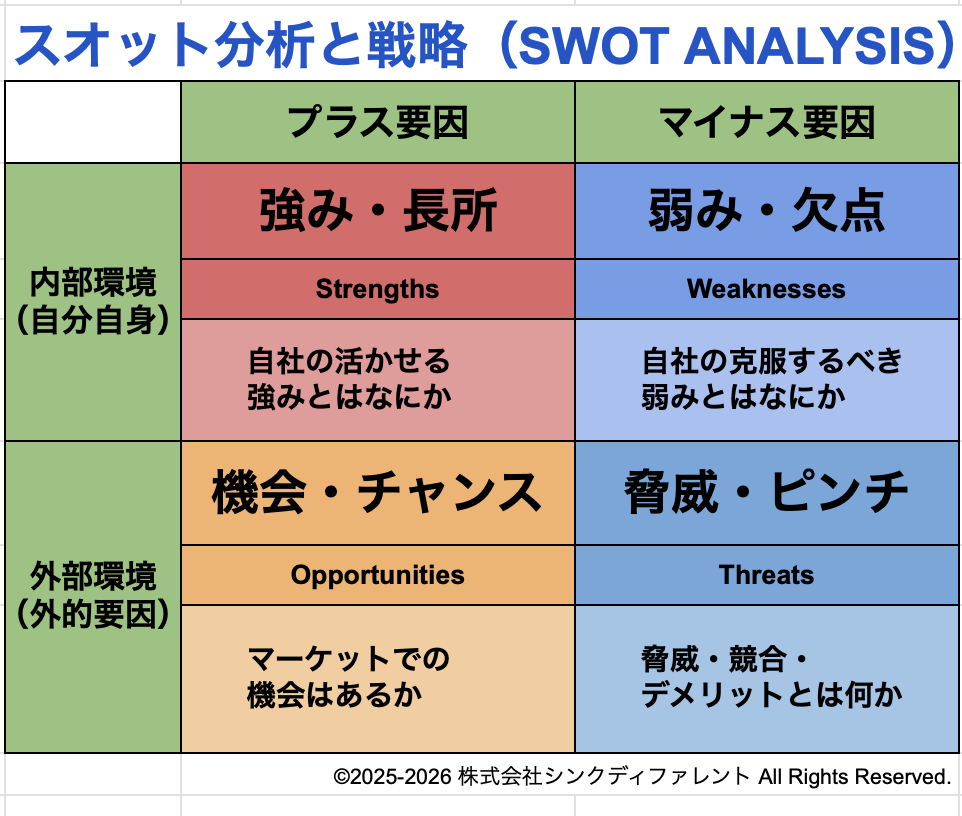 スオット分析と戦略（SWOT ANALYSIS）

| | プラス要因 | マイナス要因 |
|---|---|---|
| 内部環境（自分自身） | 強み・長所 | 弱み・欠点 |
| | Strengths | Weaknesses |
| | 自社の活かせる強みとはなにか | 自社の克服するべき弱みとはなにか |
| 外部環境（外的要因） | 機会・チャンス | 脅威・ピンチ |
| | Opportunities | Threats |
| | マーケットでの機会はあるか | 脅威・競合・デメリットとは何か |

©2025-2026 株式会社シンクディファレント All Rights Reserved.